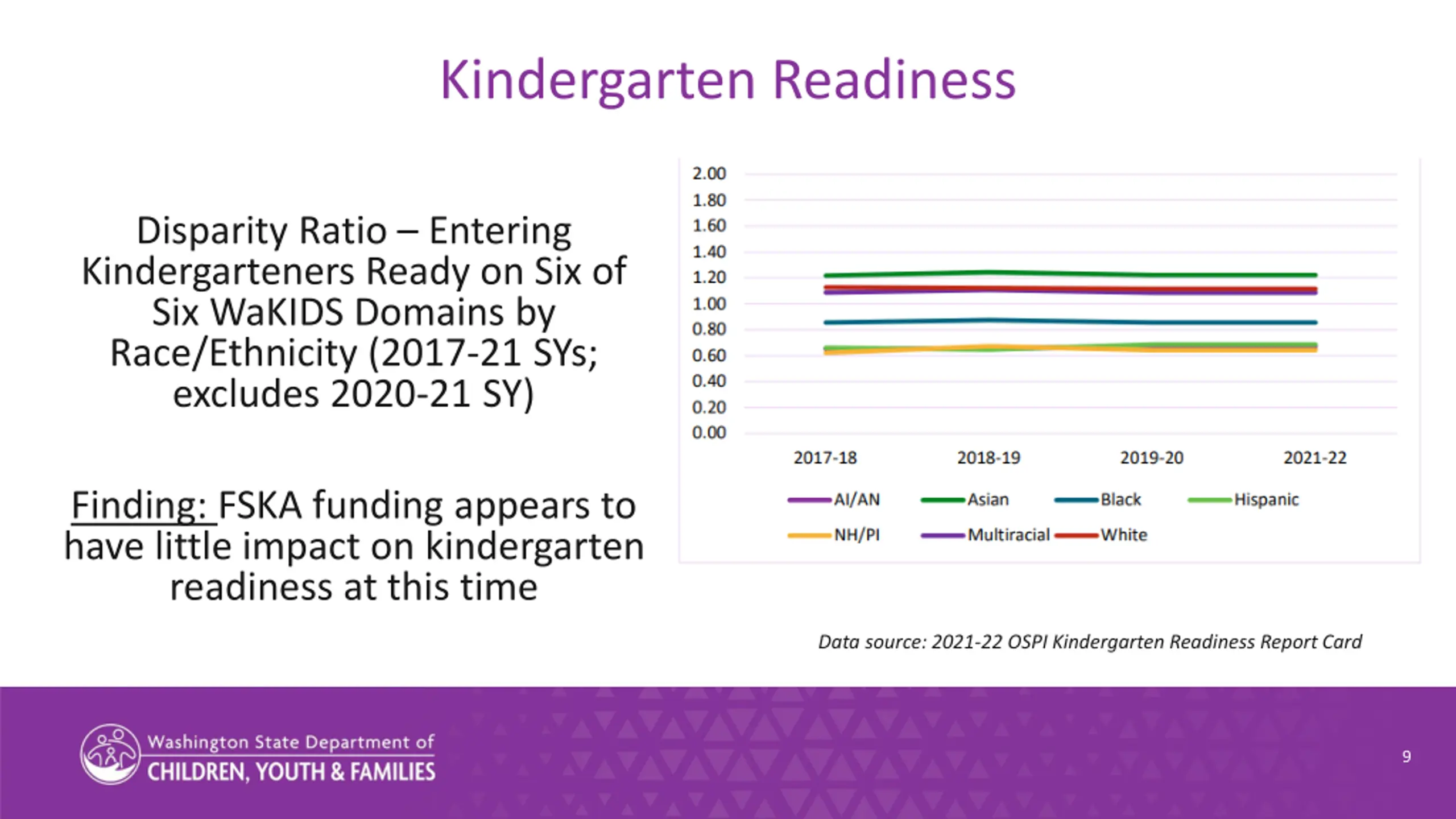 Kindergarten Readiness

Disparity Ratio – Entering Kindergarteners Ready on Six of Six WaKIDS Domains by Race/Ethnicity (2017-21 SYs; excludes 2020-21 SY)

Finding: FSKA funding appears to have little impact on kindergarten readiness at this time

2.00
1.80
1.60
1.40
1.20
1.00
0.80
0.60
0.40
0.20
0.00

2017-18 2018-19 2019-20 2021-22

AI/AN Asian Black Hispanic
NH/PI Multiracial White

Data source: 2021-22 OSPI Kindergarten Readiness Report Card

Washington State Department of
CHILDREN, YOUTH & FAMILIES

9